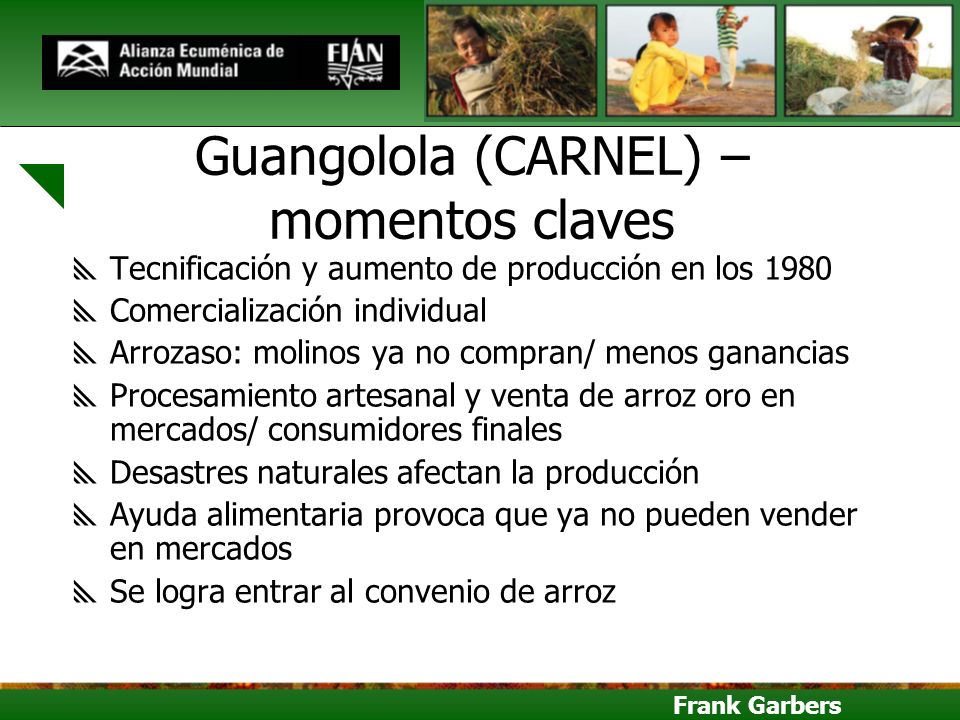 Alianza Ecuménica de Acción Mundial

FIAN

Guangolola (CARNEL) – momentos claves

Tecnificación y aumento de producción en los 1980

Comercialización individual

Arrozaso: molinos ya no compran/ menos ganancias

Procesamiento artesanal y venta de arroz oro en mercados/ consumidores finales

Desastres naturales afectan la producción

Ayuda alimentaria provoca que ya no pueden vender en mercados

Se logra entrar al convenio de arroz

Frank Garbers